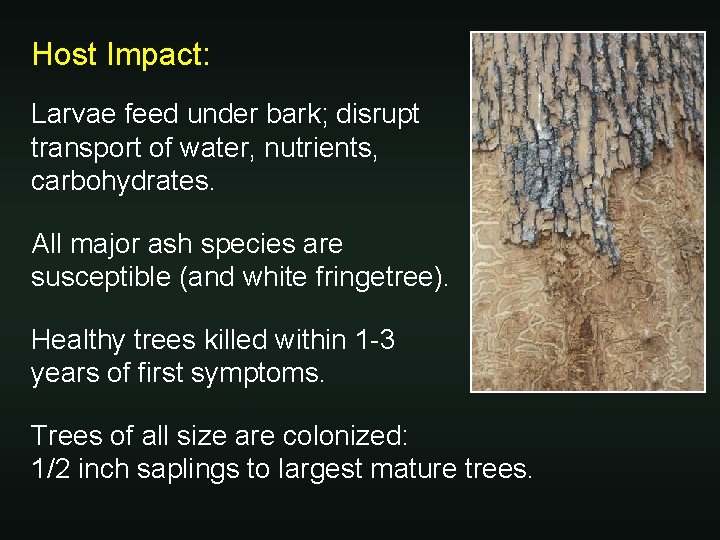 Host Impact:

Larvae feed under bark; disrupt transport of water, nutrients, carbohydrates.

All major ash species are susceptible (and white fringetree).

Healthy trees killed within 1-3 years of first symptoms.

Trees of all size are colonized: 1/2 inch saplings to largest mature trees.